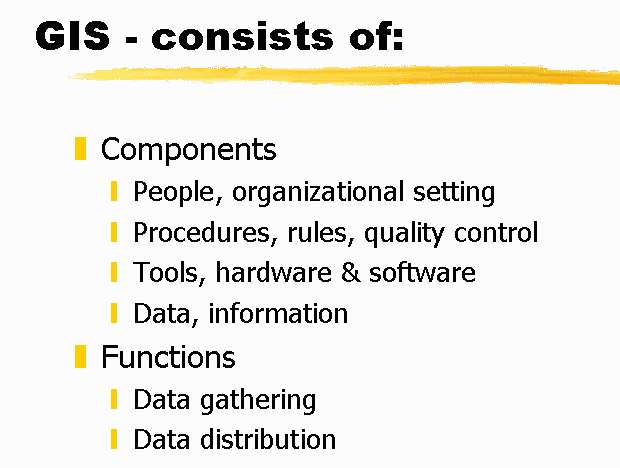 GIS - consists of:

Components

People, organizational setting

Procedures, rules, quality control

Tools, hardware & software

Data, information

Functions

Data gathering

Data distribution